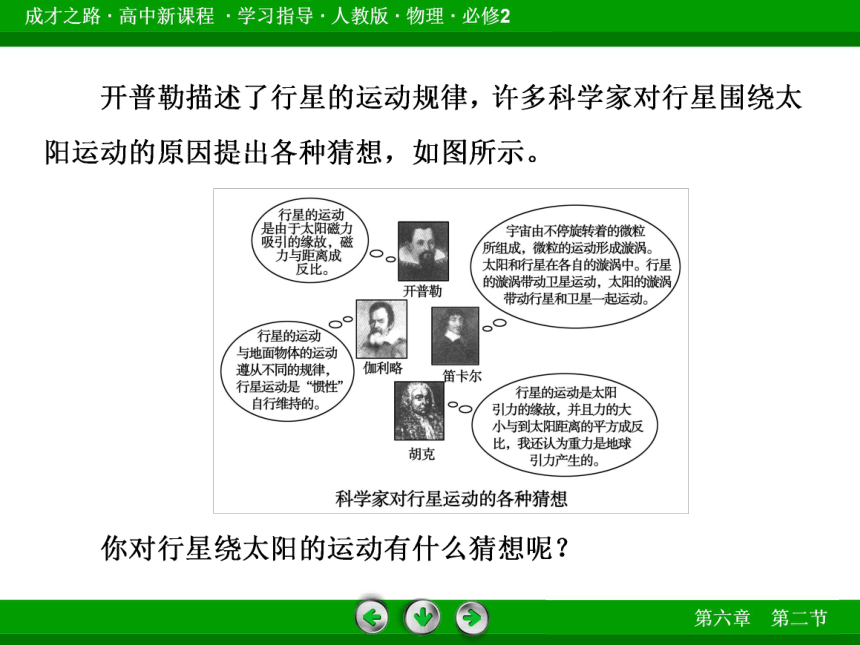 成才之路 · 高中新课程 · 学习指导 · 人教版 · 物理 · 必修2

开普勒描述了行星的运动规律，许多科学家对行星围绕太阳运动的原因提出各种猜想，如图所示。

行星的运动是由于太阳磁力吸引的缘故，磁力与距离成反比。

开普勒

宇宙由不停旋转着的微粒所组成，微粒的运动形成漩涡。太阳和行星在各自的漩涡中。行星的漩涡带动卫星运动，太阳的漩涡带动行星和卫星一起运动。

行星的运动与地面物体的运动遵从不同的规律，行星运动是“惯性”自行维持的。

伽利略

笛卡尔

行星的运动是太阳引力的缘故，并且力的大小与到太阳距离的平方成反比，我还认为重力是地球引力产生的。

胡克

科学家对行星运动的各种猜想

你对行星绕太阳的运动有什么猜想呢？

第六章　第二节